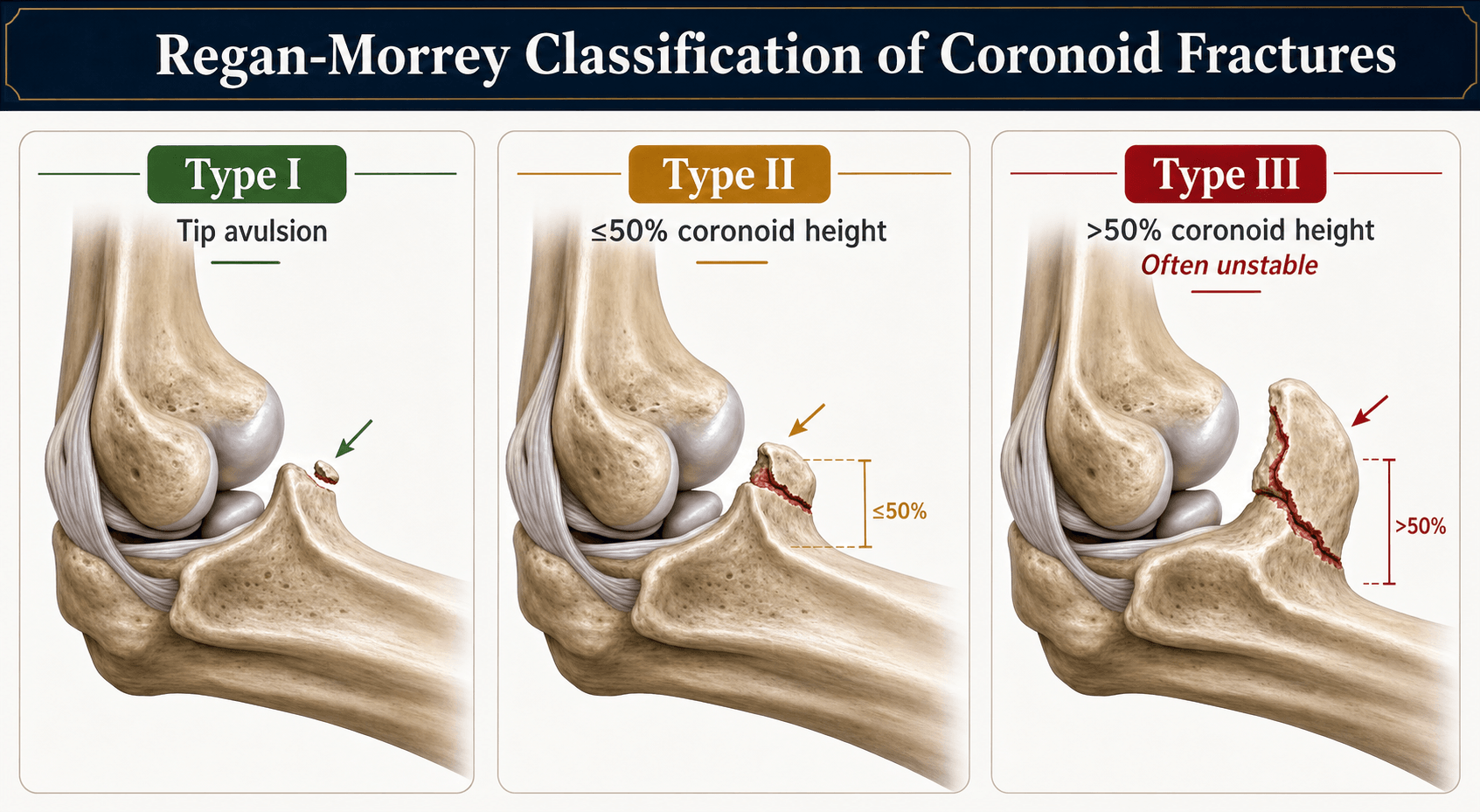 Regan-Morrey Classification of Coronoid Fractures

Type I

Tip avulsion

Type II

≤50% coronoid height

≤50%

Type III

>50% coronoid height

Often unstable

>50%